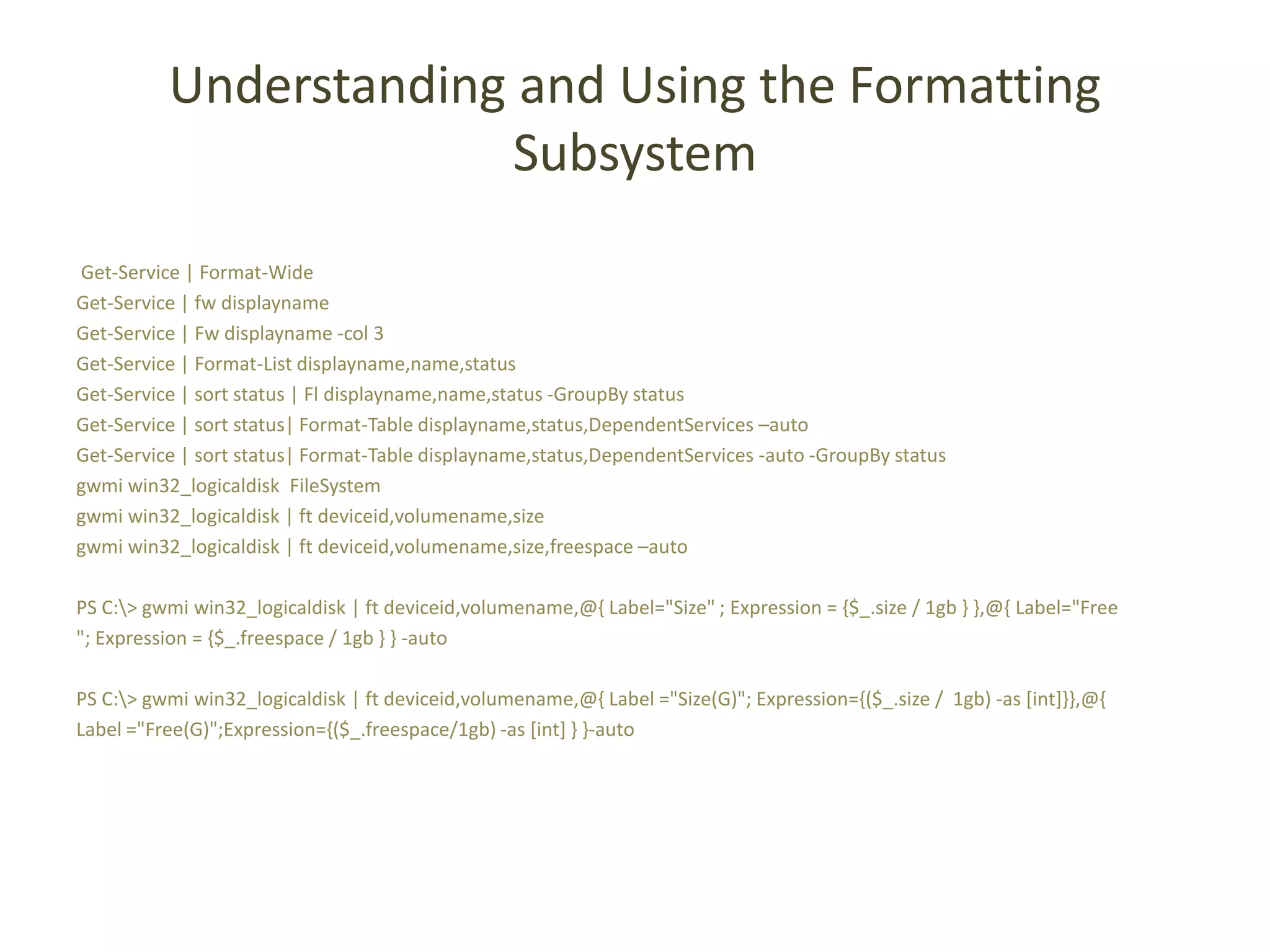 Understanding and Using the Formatting Subsystem

Get-Service | Format-Wide
Get-Service | fw displayname
Get-Service | Fw displayname -col 3
Get-Service | Format-List displayname,name,status
Get-Service | sort status | Fl displayname,name,status -GroupBy status
Get-Service | sort status| Format-Table displayname,status,DependentServices –auto
Get-Service | sort status| Format-Table displayname,status,DependentServices -auto -GroupBy status
gwmi win32_logicaldisk FileSystem
gwmi win32_logicaldisk | ft deviceid,volumename,size
gwmi win32_logicaldisk | ft deviceid,volumename,size,freespace –auto

PS C:\> gwmi win32_logicaldisk | ft deviceid,volumename,@{ Label="Size" ; Expression = {$_.size / 1gb } },@{ Label="Free "; Expression = {$_.freespace / 1gb } } -auto

PS C:\> gwmi win32_logicaldisk | ft deviceid,volumename,@{ Label ="Size(G)"; Expression={($_.size / 1gb) -as [int]}},@{ Label ="Free(G)";Expression={($_.freespace/1gb) -as [int] } }-auto